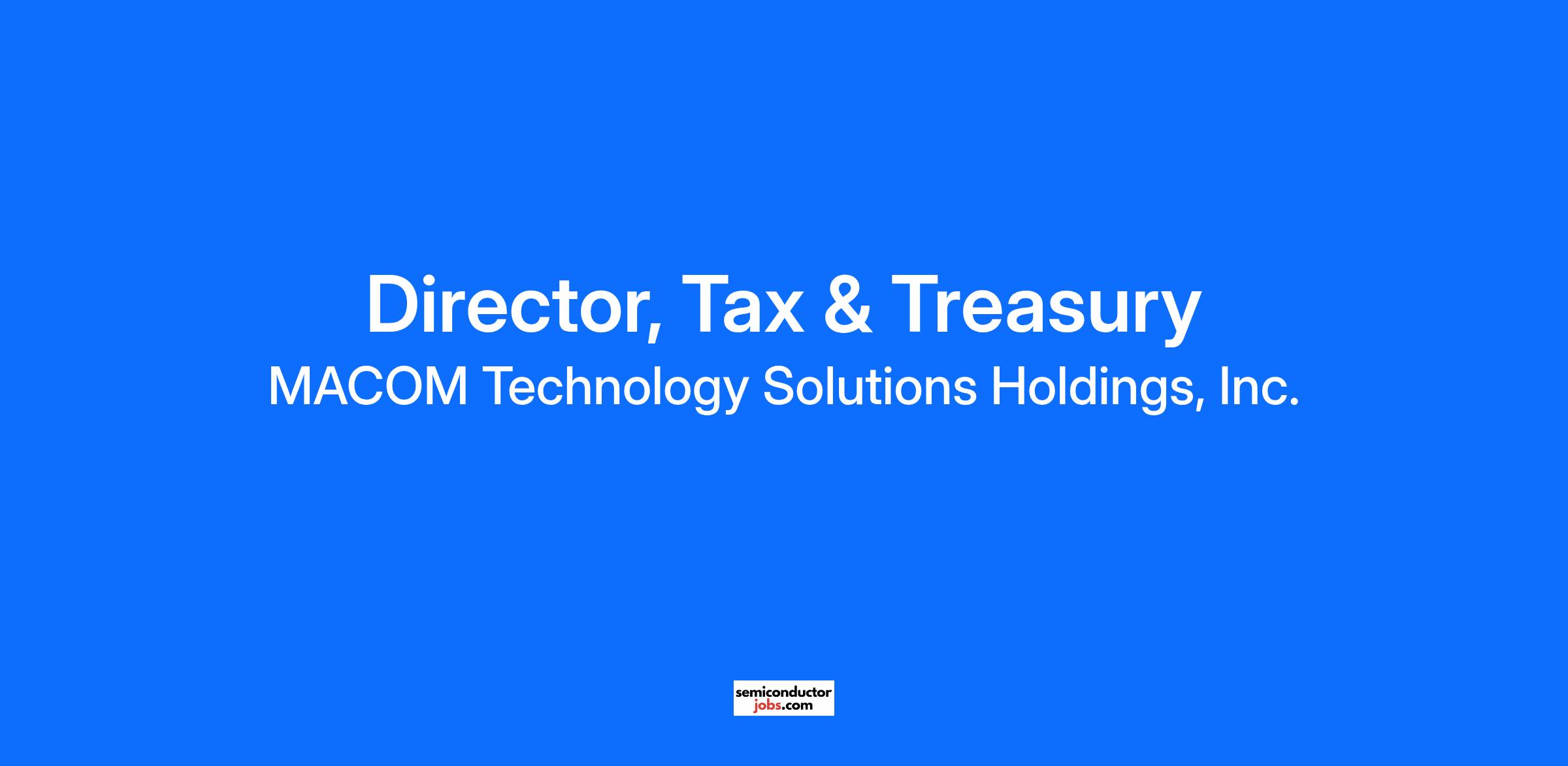 Director, Tax & Treasury
MACOM Technology Solutions Holdings, Inc.

semiconductor
jobs.com